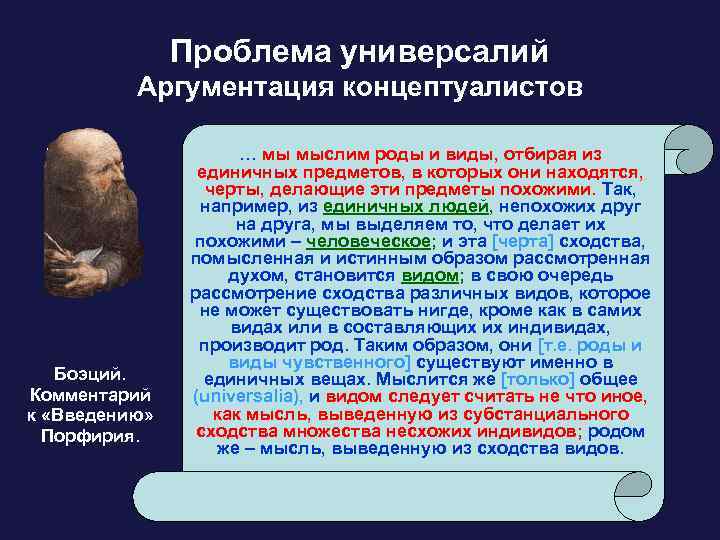 Проблема универсалий
Аргументация концептуалистов

… мы мыслим роды и виды, отбирая из единичных предметов, в которых они находятся, черты, делающие эти предметы похожими. Так, например, из единичных людей, непохожих друг на друга, мы выделяем то, что делает их похожими – человеческое; и эта [черта] сходства, помысленная и истинным образом рассмотренная духом, становится видом; в свою очередь рассмотрение сходства различных видов, которое не может существовать нигде, кроме как в самих видах или в составляющих их индивидах, производит род. Таким образом, они [т.е. роды и виды чувственного] существуют именно в единичных вещах. Мыслится же [только] общее (universalia), и видом следует считать не что иное, как мысль, выведенную из субстанциального сходства множества несхожих индивидов; родом же – мысль, выведенную из сходства видов.

Боэций. Комментарий к «Введению» Порфирия.